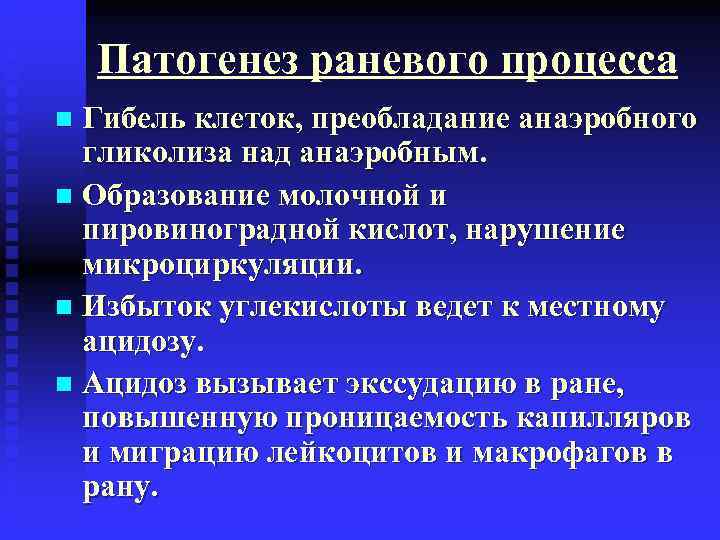 Патогенез раневого процесса

Гибель клеток, преобладание анаэробного гликолиза над анаэробным.

Образование молочной и пировиноградной кислот, нарушение микроциркуляции.

Избыток углекислоты ведет к местному ацидозу.

Ацидоз вызывает экссудацию в ране, повышенную проницаемость капилляров и миграцию лейкоцитов и макрофагов в рану.